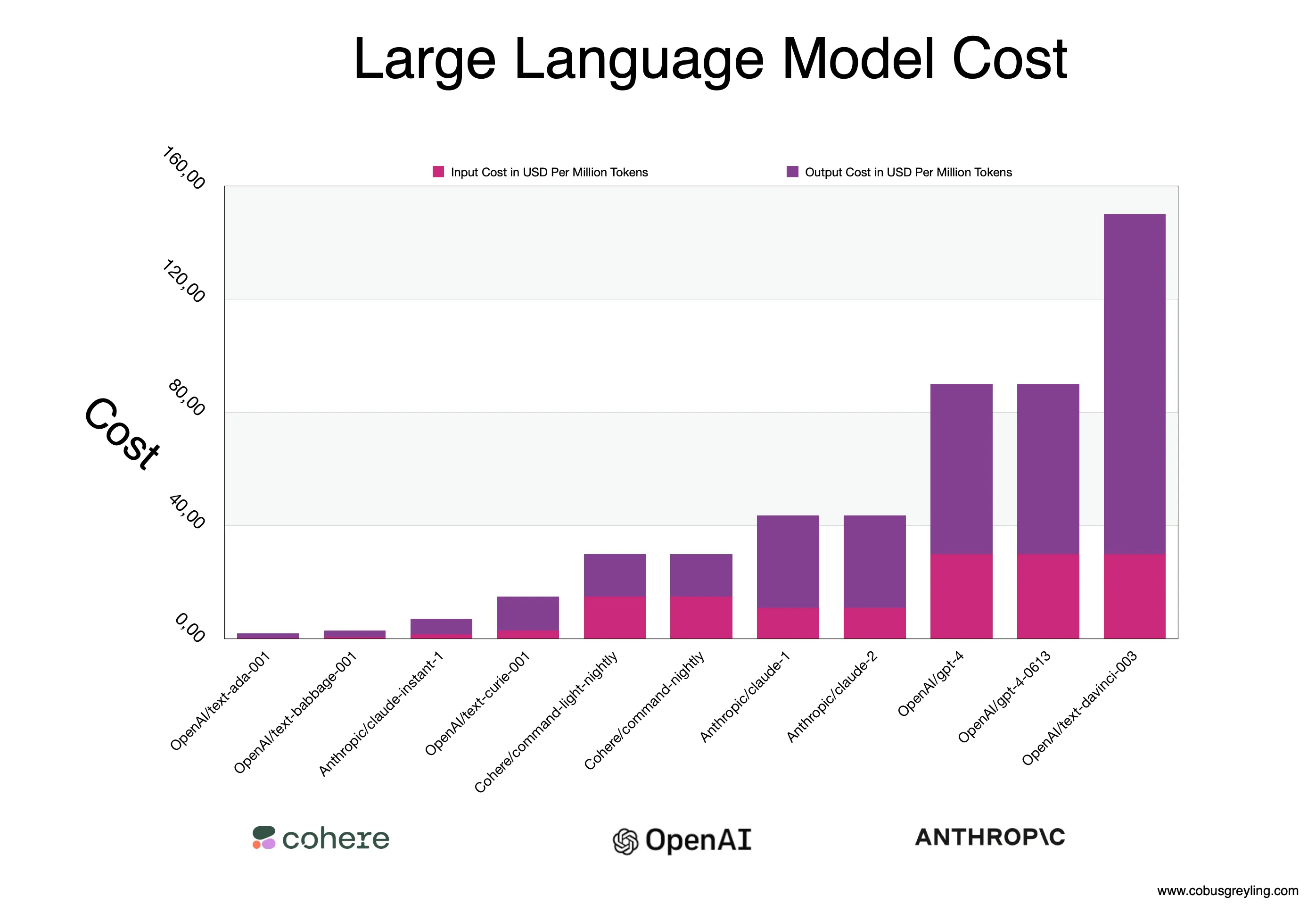 Large Language Model Cost

Input Cost in USD Per Million Tokens
Output Cost in USD Per Million Tokens

Cost

160,00
120,00
80,00
40,00
0,00

OpenAI/text-ada-001
OpenAI/text-babbage-001
Anthropic/claude-instant-1
OpenAI/text-curie-001
Cohere/command-light-nightly
Cohere/command-nightly
Anthropic/claude-1
Anthropic/claude-2
OpenAI/gpt-4
OpenAI/gpt-4-0613
OpenAI/text-davinci-003

cohere
OpenAI
ANTHROP\C

www.cobusgreyling.com